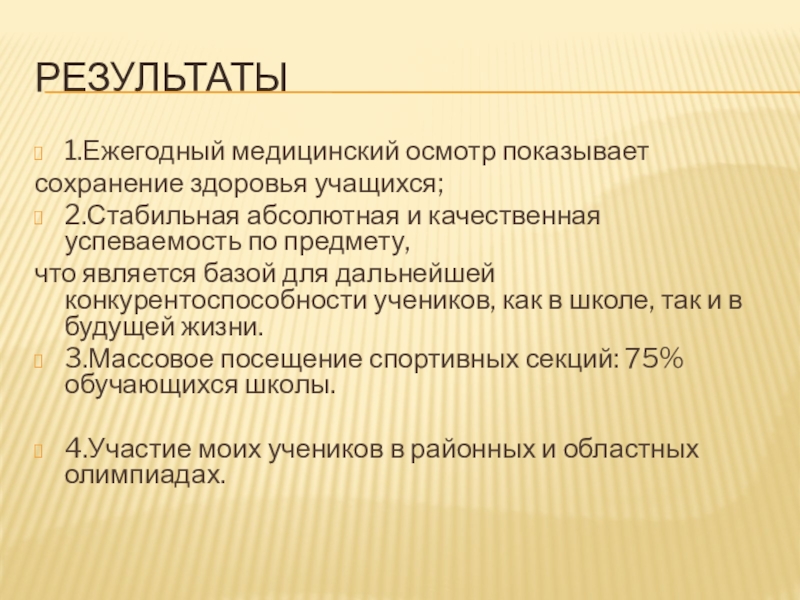 РЕЗУЛЬТАТЫ

1.Ежегодный медицинский осмотр показывает сохранение здоровья учащихся;

2.Стабильная абсолютная и качественная успеваемость по предмету,
что является базой для дальнейшей конкурентоспособности учеников, как в школе, так и в будущей жизни.

3.Массовое посещение спортивных секций: 75% обучающихся школы.

4.Участие моих учеников в районных и областных олимпиадах.